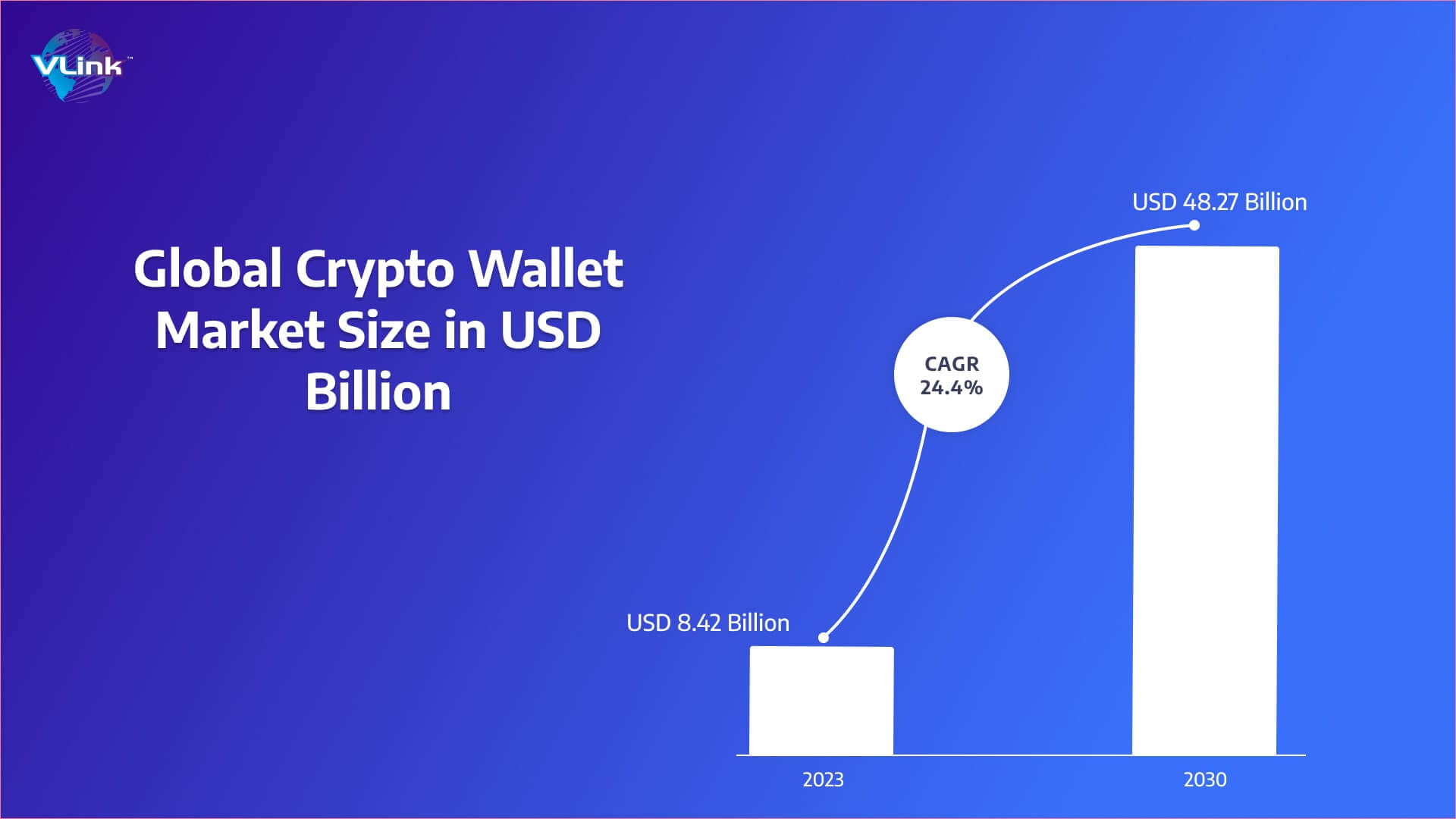 VLink™

Global Crypto Wallet Market Size in USD Billion

USD 48.27 Billion

CAGR 24.4%

USD 8.42 Billion

2023

2030